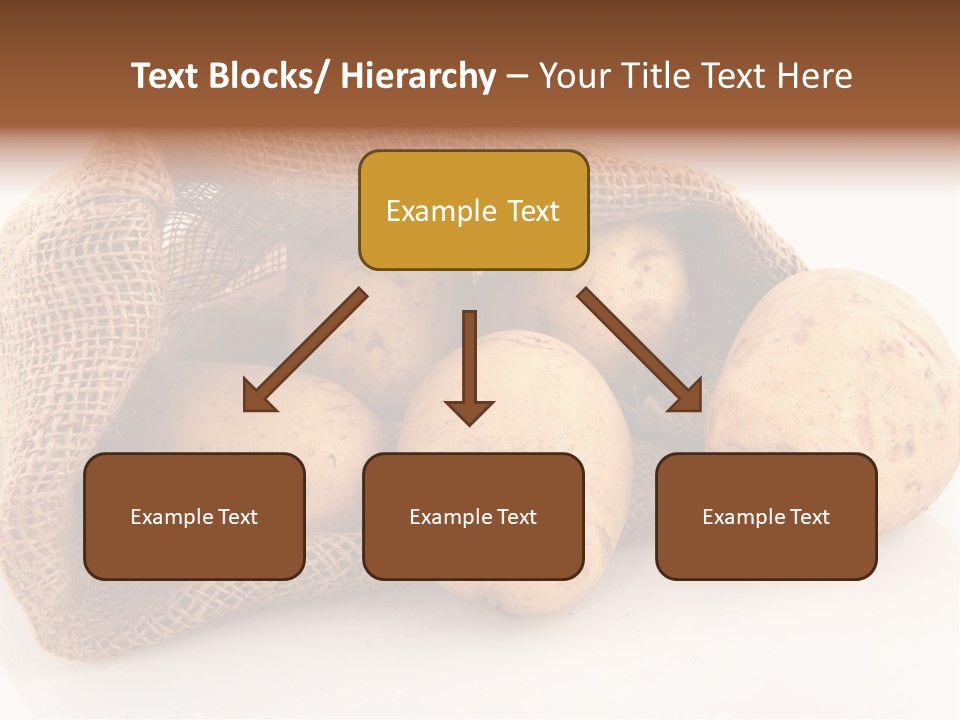 Text Blocks/ Hierarchy – Your Title Text Here

Example Text

Example Text

Example Text

Example Text